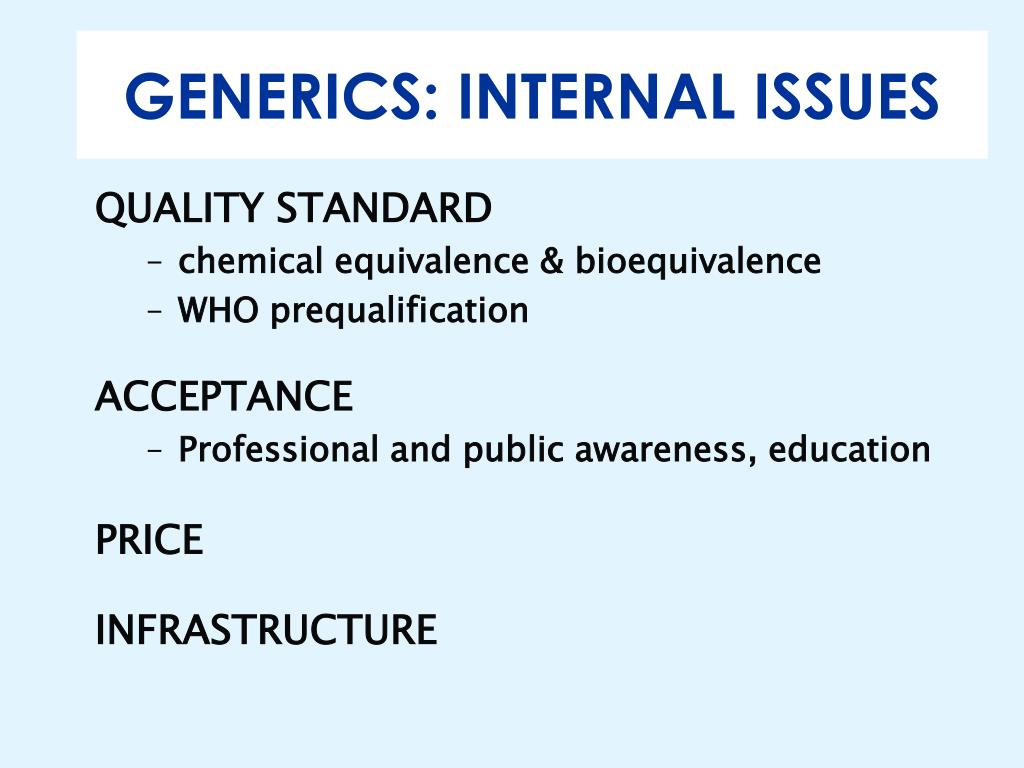 GENERICS: INTERNAL ISSUES

QUALITY STANDARD
– chemical equivalence & bioequivalence
– WHO prequalification

ACCEPTANCE
– Professional and public awareness, education

PRICE

INFRASTRUCTURE